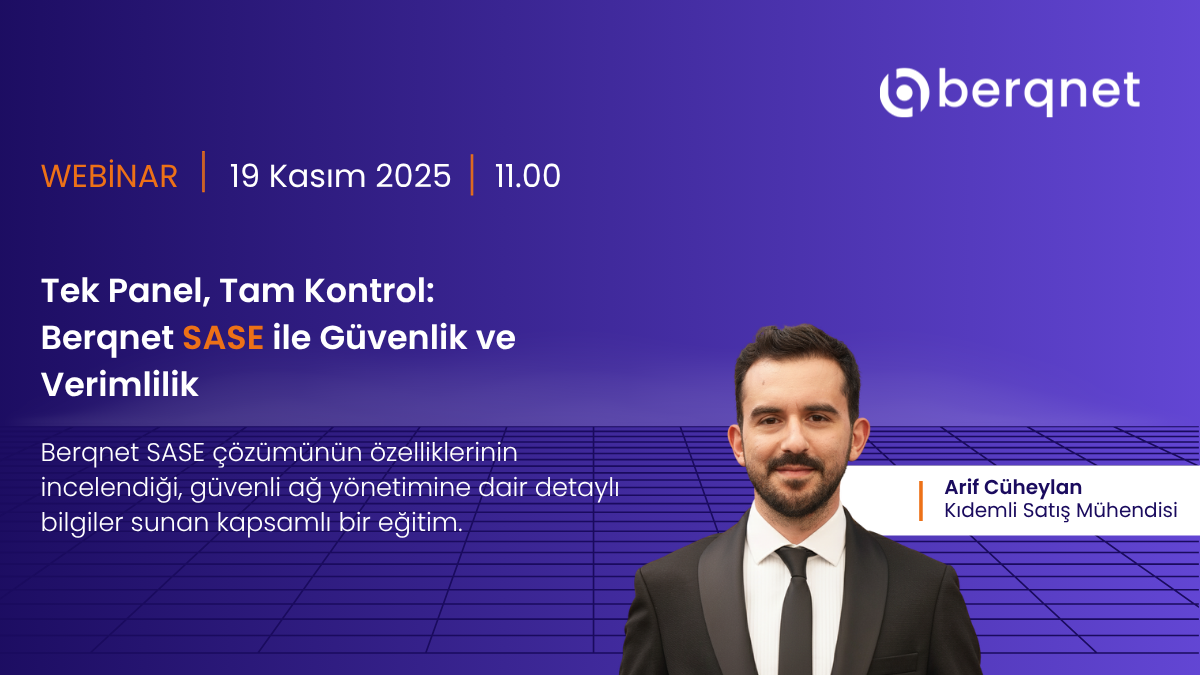 berqnet

WEBİNAR | 19 Kasım 2025 | 11.00

Tek Panel, Tam Kontrol: Berqnet SASE ile Güvenlik ve Verimlilik

Berqnet SASE çözümünün özelliklerinin incelendiği, güvenli ağ yönetimine dair detaylı bilgiler sunan kapsamlı bir eğitim.

Arif Cüheylan
Kıdemli Satış Mühendisi